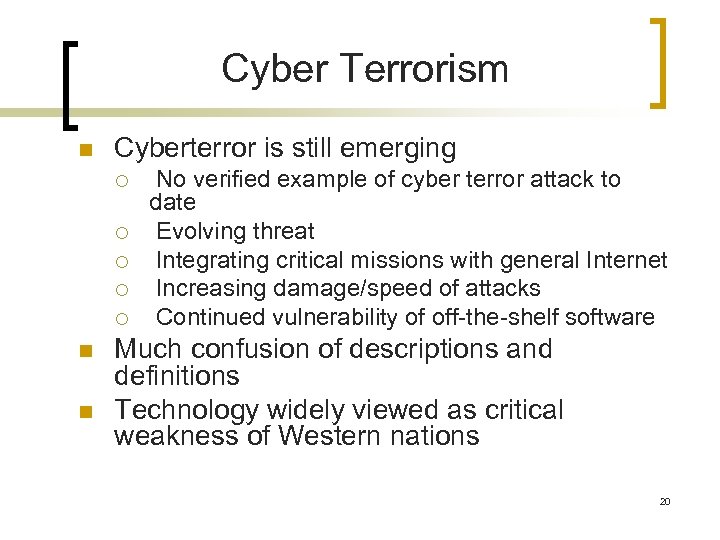 Cyber Terrorism

- Cyberterror is still emerging
  - No verified example of cyber terror attack to date
  - Evolving threat
  - Integrating critical missions with general Internet
  - Increasing damage/speed of attacks
  - Continued vulnerability of off-the-shelf software
- Much confusion of descriptions and definitions
- Technology widely viewed as critical weakness of Western nations

20